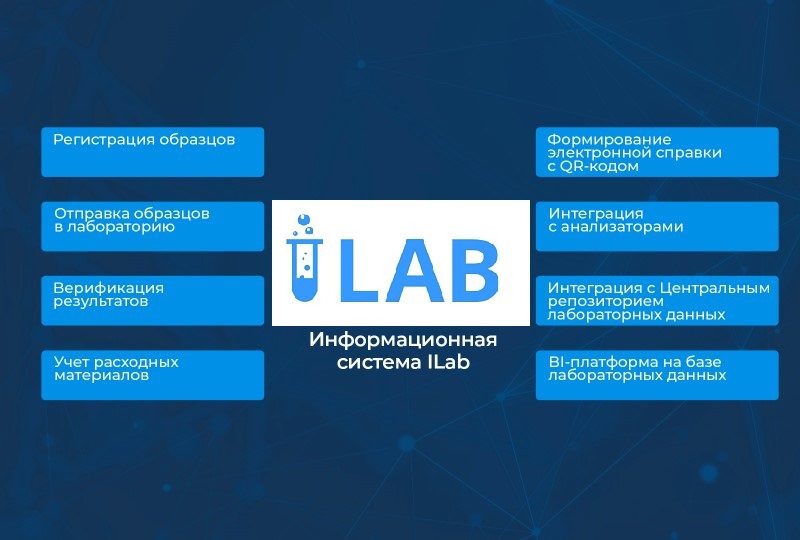 Регистрация образцов

Отправка образцов в лабораторию

Верификация результатов

Учет расходных материалов

ILAB

Информационная система ILab

Формирование электронной справки с QR-кодом

Интеграция с анализаторами

Интеграция с Центральным репозиторием лабораторных данных

BI-платформа на базе лабораторных данных